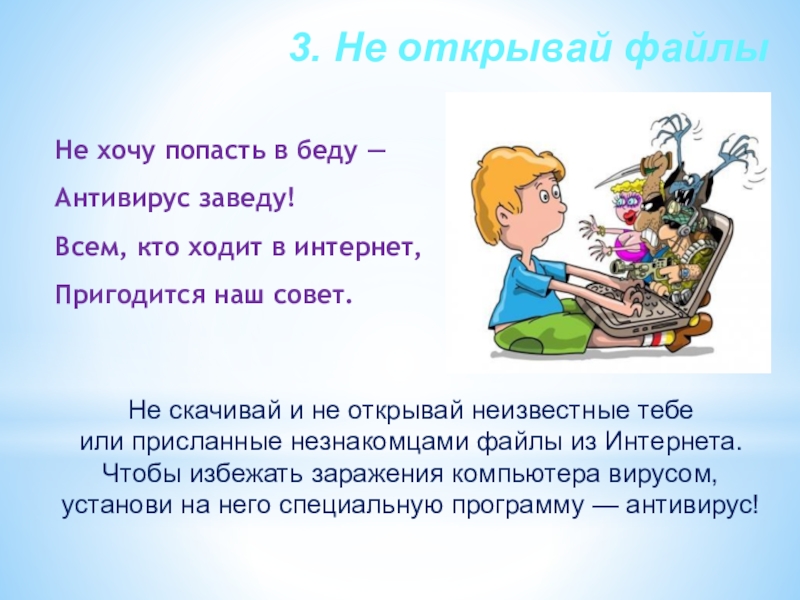 3. Не открывай файлы

Не хочу попасть в беду —

Антивирус заведу!

Всем, кто ходит в интернет,

Пригодится наш совет.

Не скачивай и не открывай неизвестные тебе или присланные незнакомцами файлы из Интернета. Чтобы избежать заражения компьютера вирусом, установи на него специальную программу — антивирус!